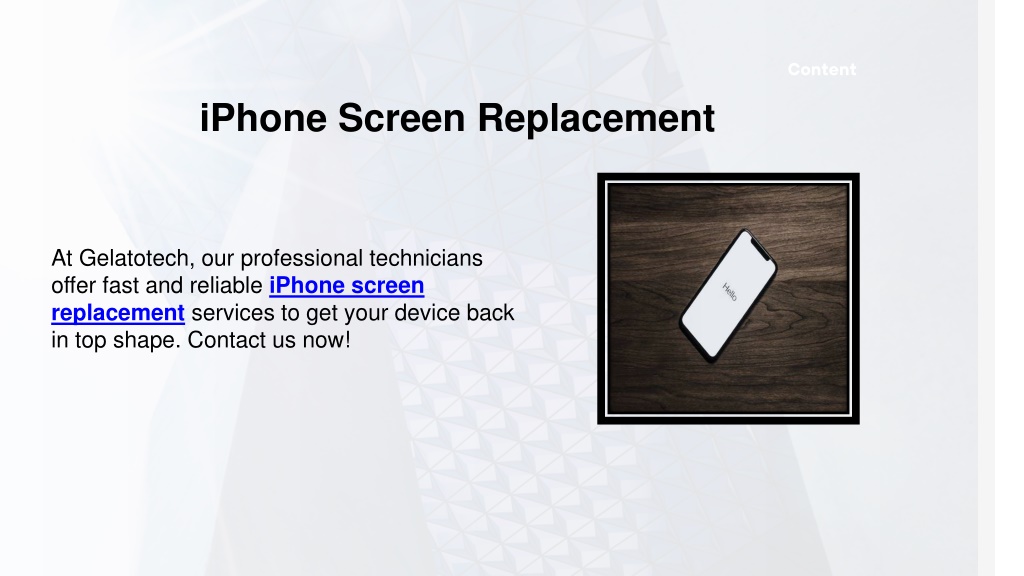 Content

iPhone Screen Replacement

At Gelatotech, our professional technicians offer fast and reliable iPhone screen replacement services to get your device back in top shape. Contact us now!

Hello